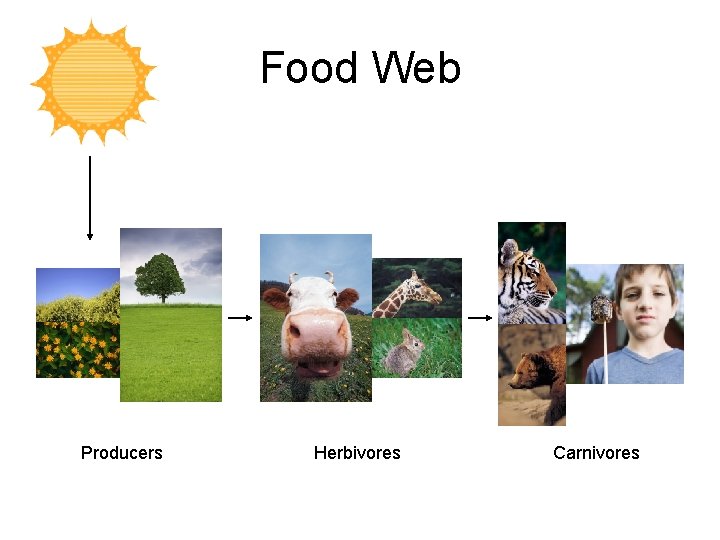 Food Web

Producers

Herbivores

Carnivores